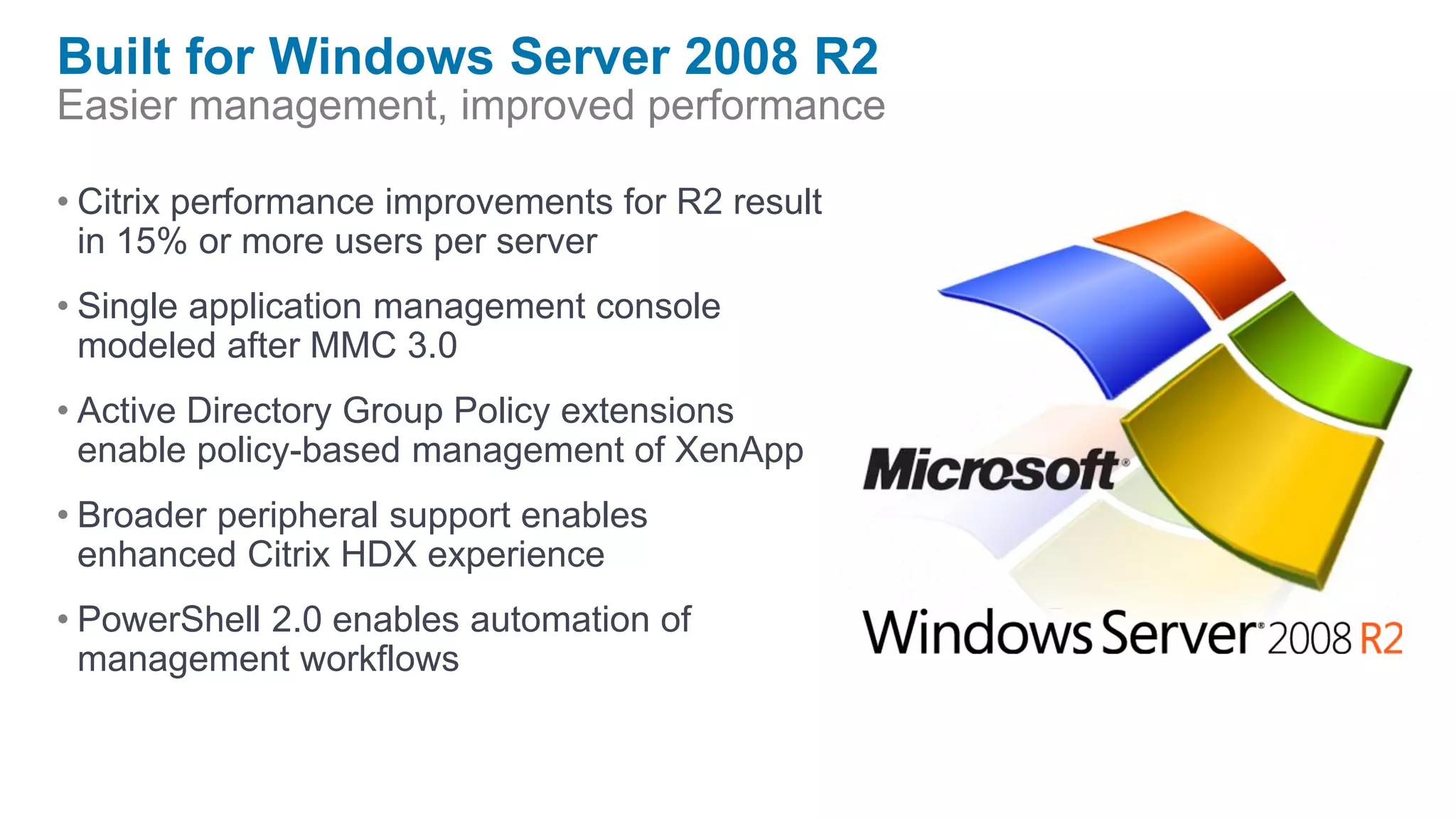 Built for Windows Server 2008 R2
Easier management, improved performance

• Citrix performance improvements for R2 result in 15% or more users per server

• Single application management console modeled after MMC 3.0

• Active Directory Group Policy extensions enable policy-based management of XenApp

• Broader peripheral support enables enhanced Citrix HDX experience

• PowerShell 2.0 enables automation of management workflows

Microsoft®

Windows Server® 2008 R2